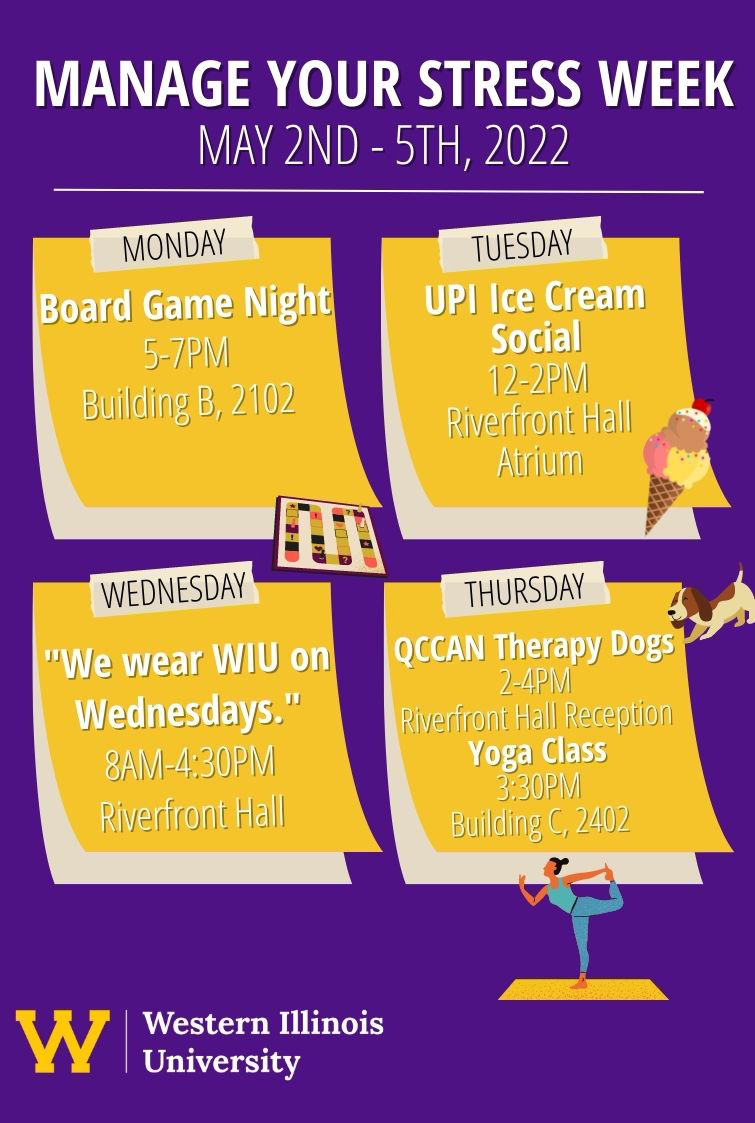 MANAGE YOUR STRESS WEEK
MAY 2ND - 5TH, 2022

MONDAY
Board Game Night
5-7PM
Building B, 2102

TUESDAY
UPI Ice Cream Social
12-2PM
Riverfront Hall Atrium

WEDNESDAY
"We wear WIU on Wednesdays."
8AM-4:30PM
Riverfront Hall

THURSDAY
QCCAN Therapy Dogs
2-4PM
Riverfront Hall Reception
Yoga Class
3:30PM
Building C, 2402

W
Western Illinois University